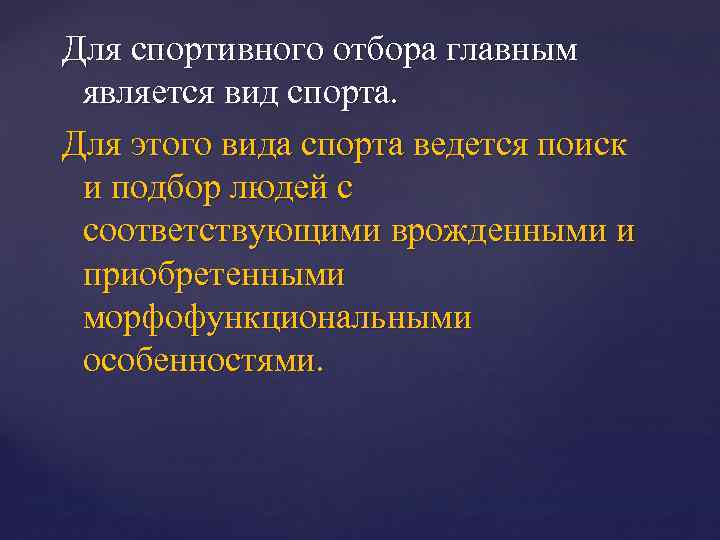 Для спортивного отбора главным является вид спорта.

Для этого вида спорта ведется поиск и подбор людей с соответствующими врожденными и приобретенными морфофункциональными особенностями.